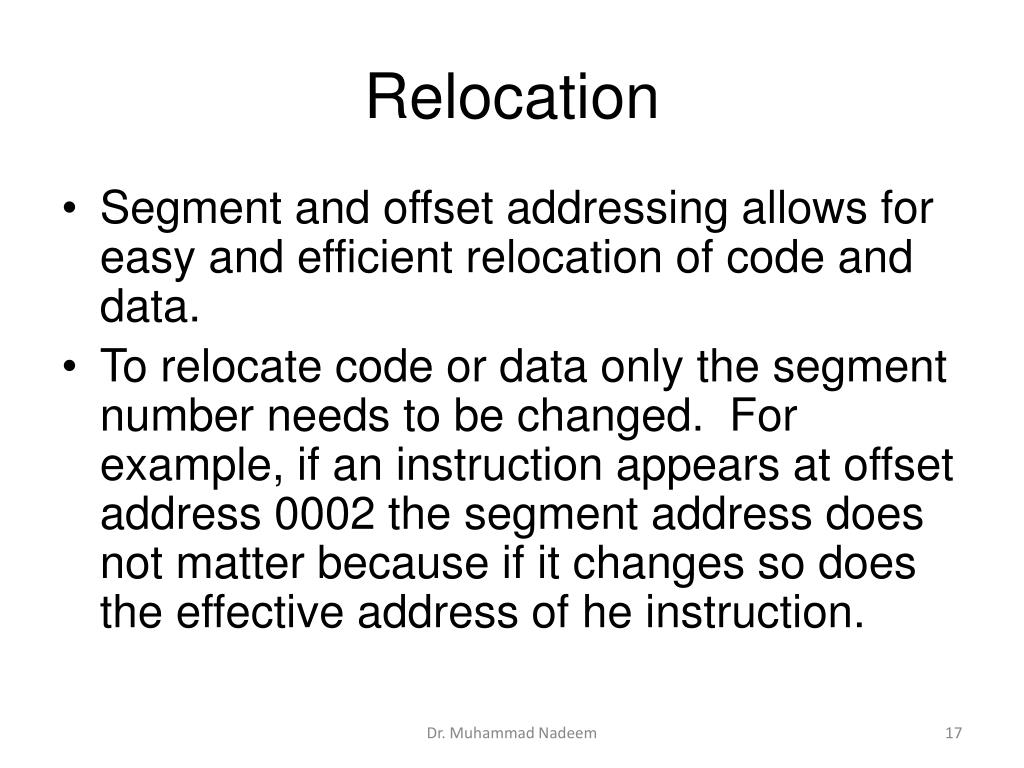 Relocation

• Segment and offset addressing allows for easy and efficient relocation of code and data.

• To relocate code or data only the segment number needs to be changed.  For example, if an instruction appears at offset address 0002 the segment address does not matter because if it changes so does the effective address of he instruction.

Dr. Muhammad Nadeem

17